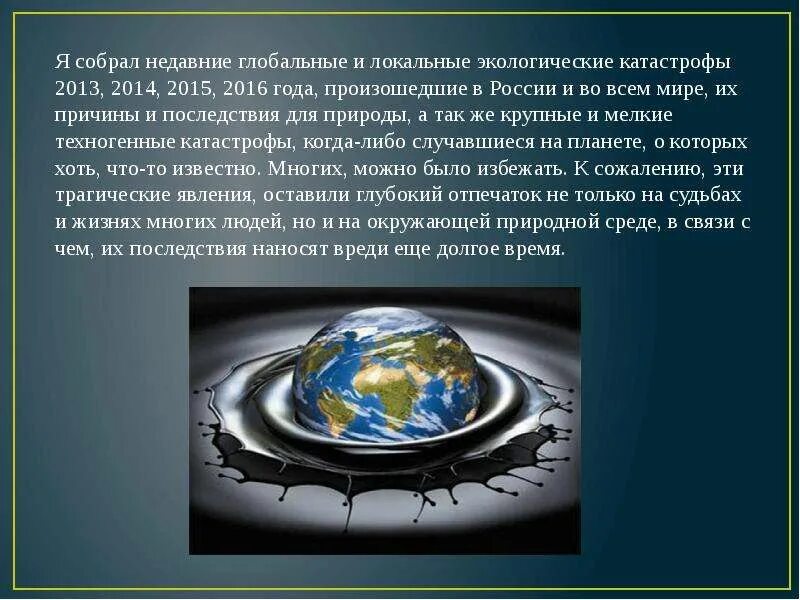 Я собрал недавние глобальные и локальные экологические катастрофы 2013, 2014, 2015, 2016 года, произошедшие в России и во всем мире, их причины и последствия для природы, а так же крупные и мелкие техногенные катастрофы, когда-либо случавшиеся на планете, о которых хоть, что-то известно. Многих, можно было избежать. К сожалению, эти трагические явления, оставили глубокий отпечаток не только на судьбах и жизнях многих людей, но и на окружающей природной среде, в связи с чем, их последствия наносят вреди еще долгое время.